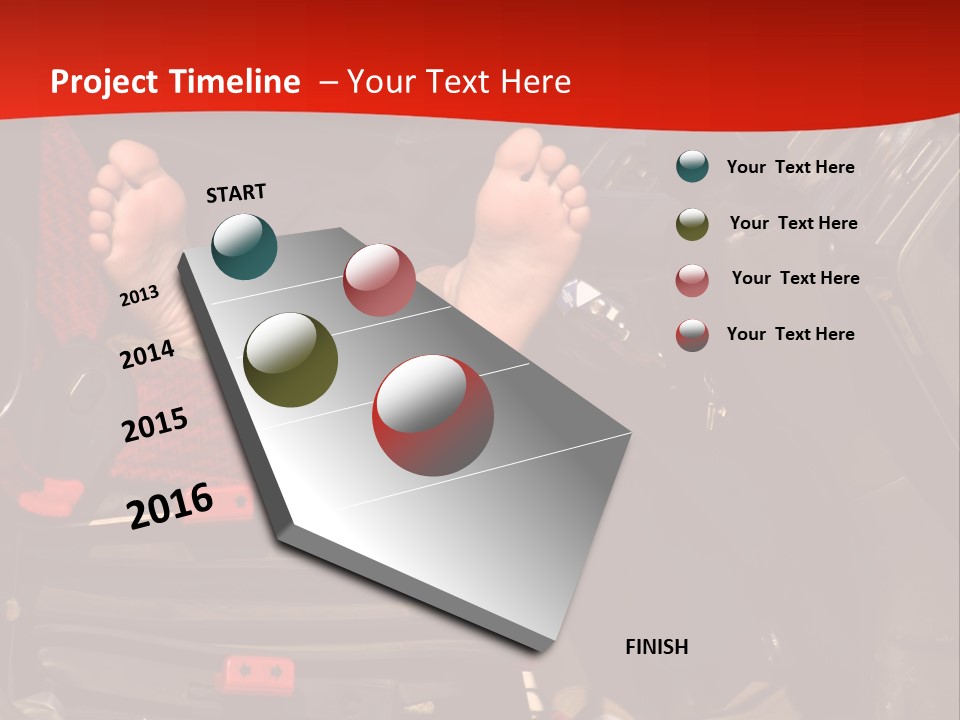 Project Timeline – Your Text Here

START

2013

2014

2015

2016

FINISH

Your Text Here

Your Text Here

Your Text Here

Your Text Here